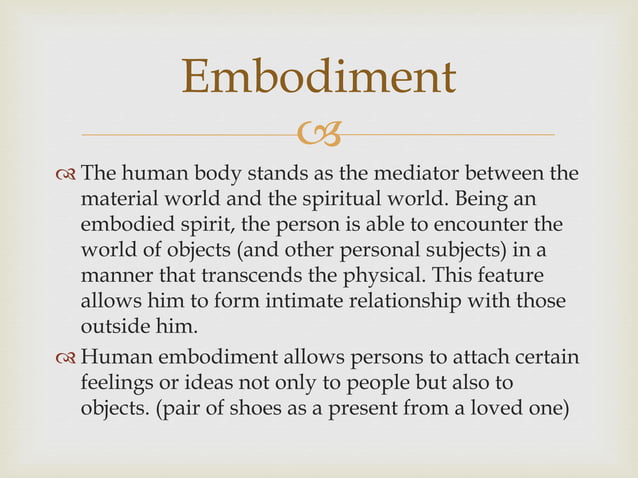 Embodiment

The human body stands as the mediator between the material world and the spiritual world. Being an embodied spirit, the person is able to encounter the world of objects (and other personal subjects) in a manner that transcends the physical. This feature allows him to form intimate relationship with those outside him.

Human embodiment allows persons to attach certain feelings or ideas not only to people but also to objects. (pair of shoes as a present from a loved one)